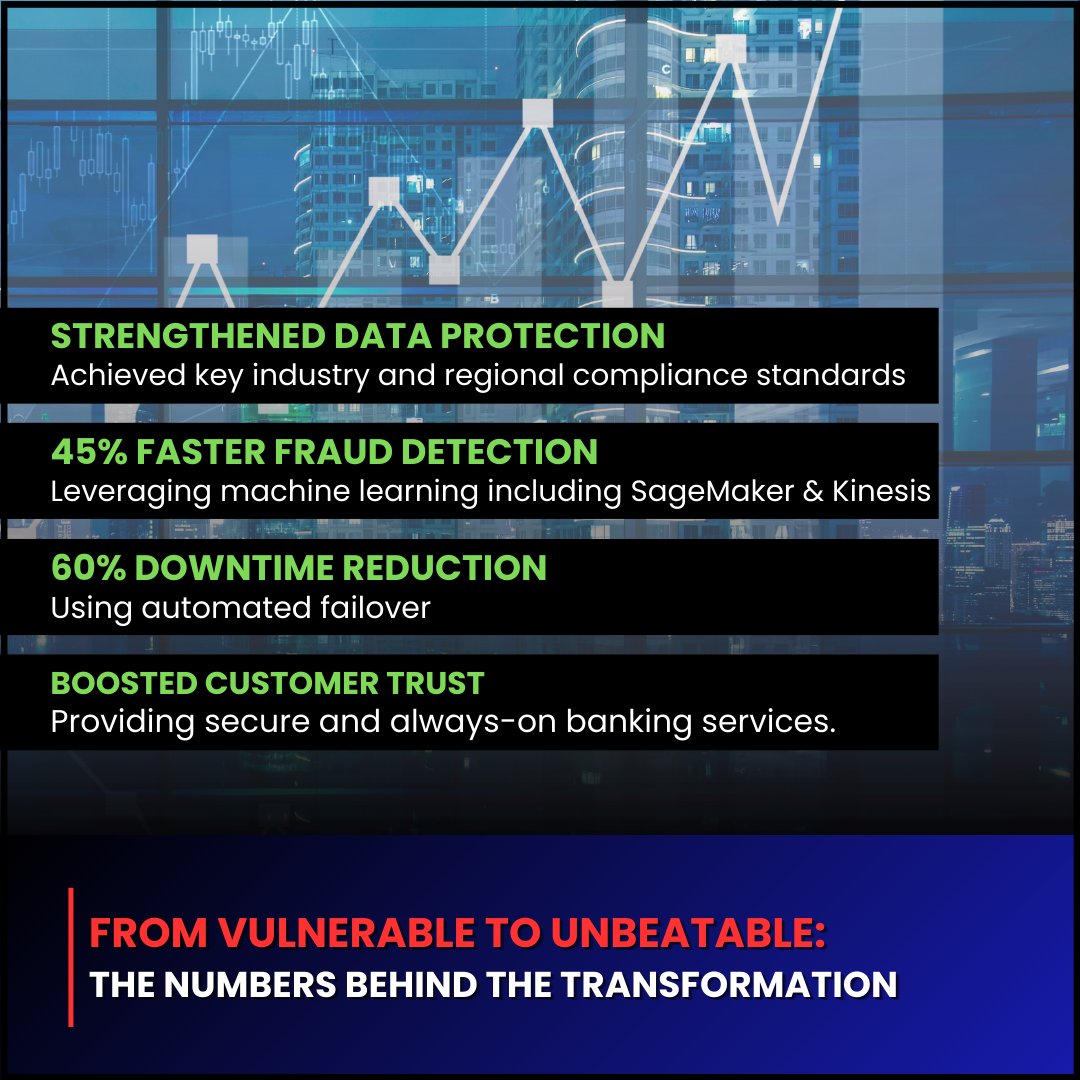 STRENGTHENED DATA PROTECTION
Achieved key industry and regional compliance standards

45% FASTER FRAUD DETECTION
Leveraging machine learning including SageMaker & Kinesis

60% DOWNTIME REDUCTION
Using automated failover

BOOSTED CUSTOMER TRUST
Providing secure and always-on banking services.

FROM VULNERABLE TO UNBEATABLE:
THE NUMBERS BEHIND THE TRANSFORMATION